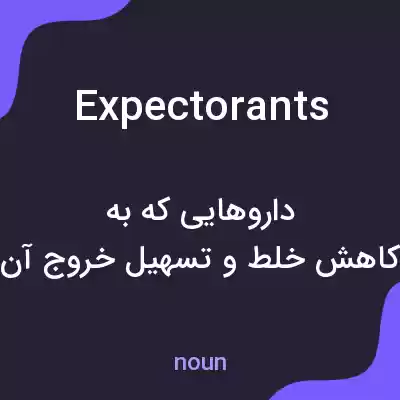 Expectorants

داروهایی که به
کاهش خلط و تسهیل خروج آن

noun